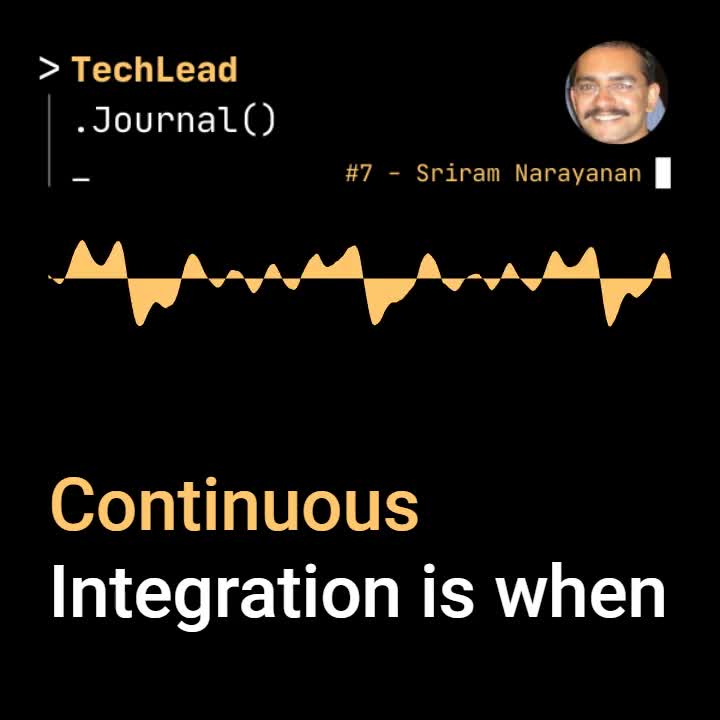 > TechLead
.Journal()
_

#7 - Sriram Narayanan

Continuous Integration is when